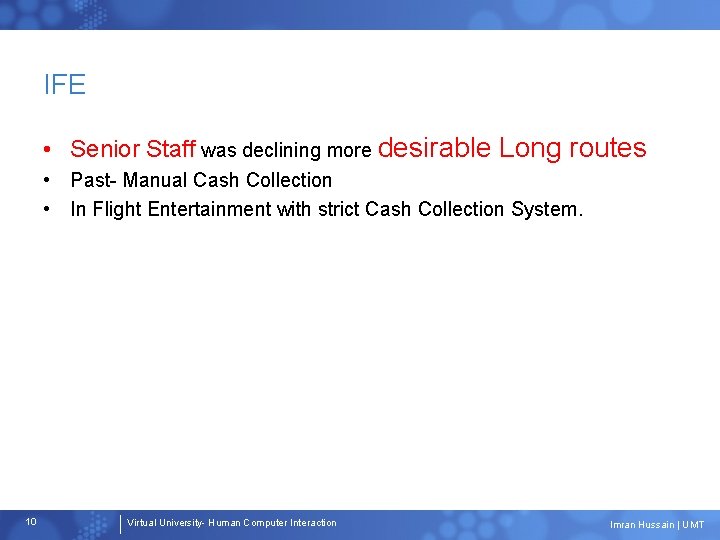 IFE

• Senior Staff was declining more desirable Long routes
• Past- Manual Cash Collection
• In Flight Entertainment with strict Cash Collection System.

10 Virtual University- Human Computer Interaction Imran Hussain | UMT